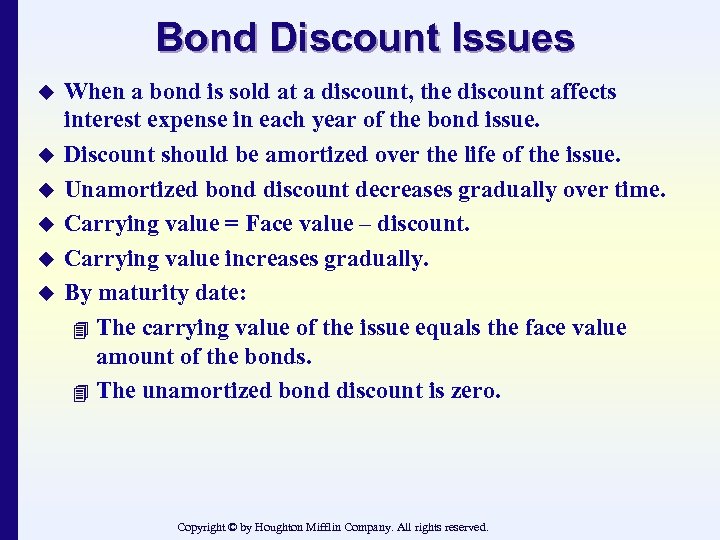 Bond Discount Issues

◆ When a bond is sold at a discount, the discount affects interest expense in each year of the bond issue.

◆ Discount should be amortized over the life of the issue.

◆ Unamortized bond discount decreases gradually over time.

◆ Carrying value = Face value – discount.

◆ Carrying value increases gradually.

◆ By maturity date:

The carrying value of the issue equals the face value amount of the bonds.

The unamortized bond discount is zero.

Copyright © by Houghton Mifflin Company. All rights reserved.